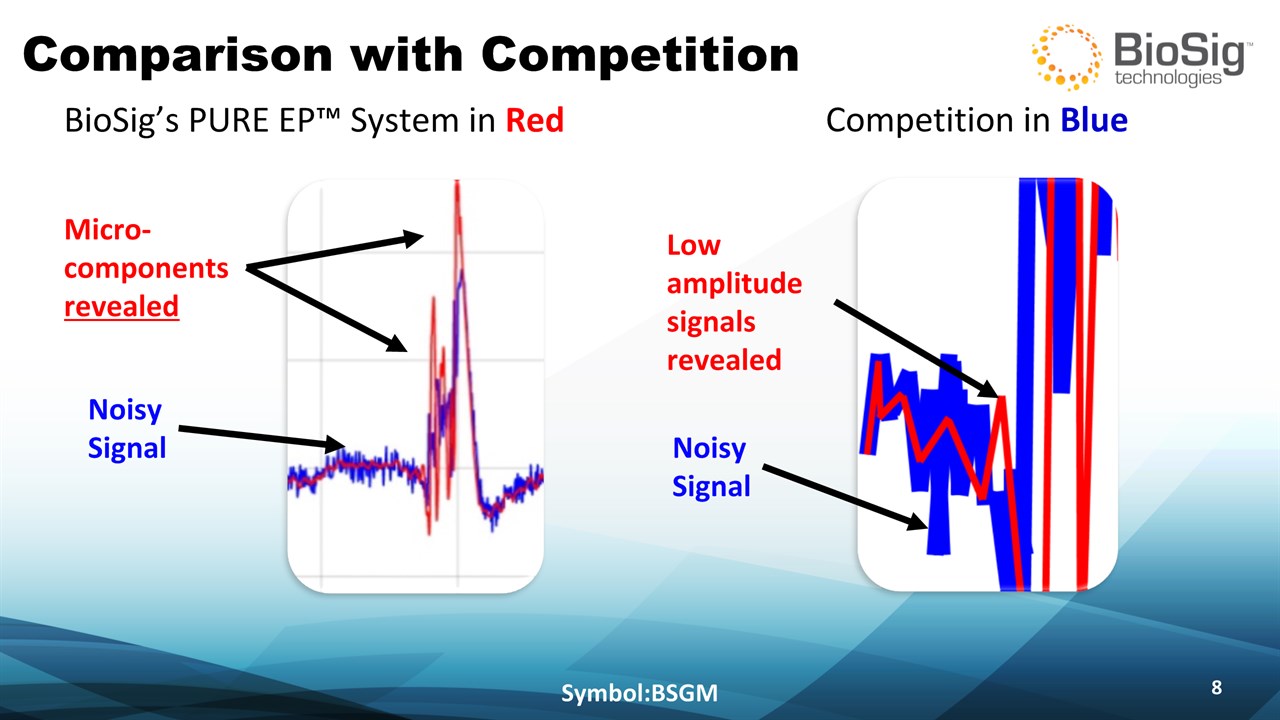 Comparison with Competition

BioSig™ technologies

BioSig's PURE EP™ System in Red

Competition in Blue

Micro-components revealed

Noisy Signal

Low amplitude signals revealed

Noisy Signal

Symbol:BSGM

8